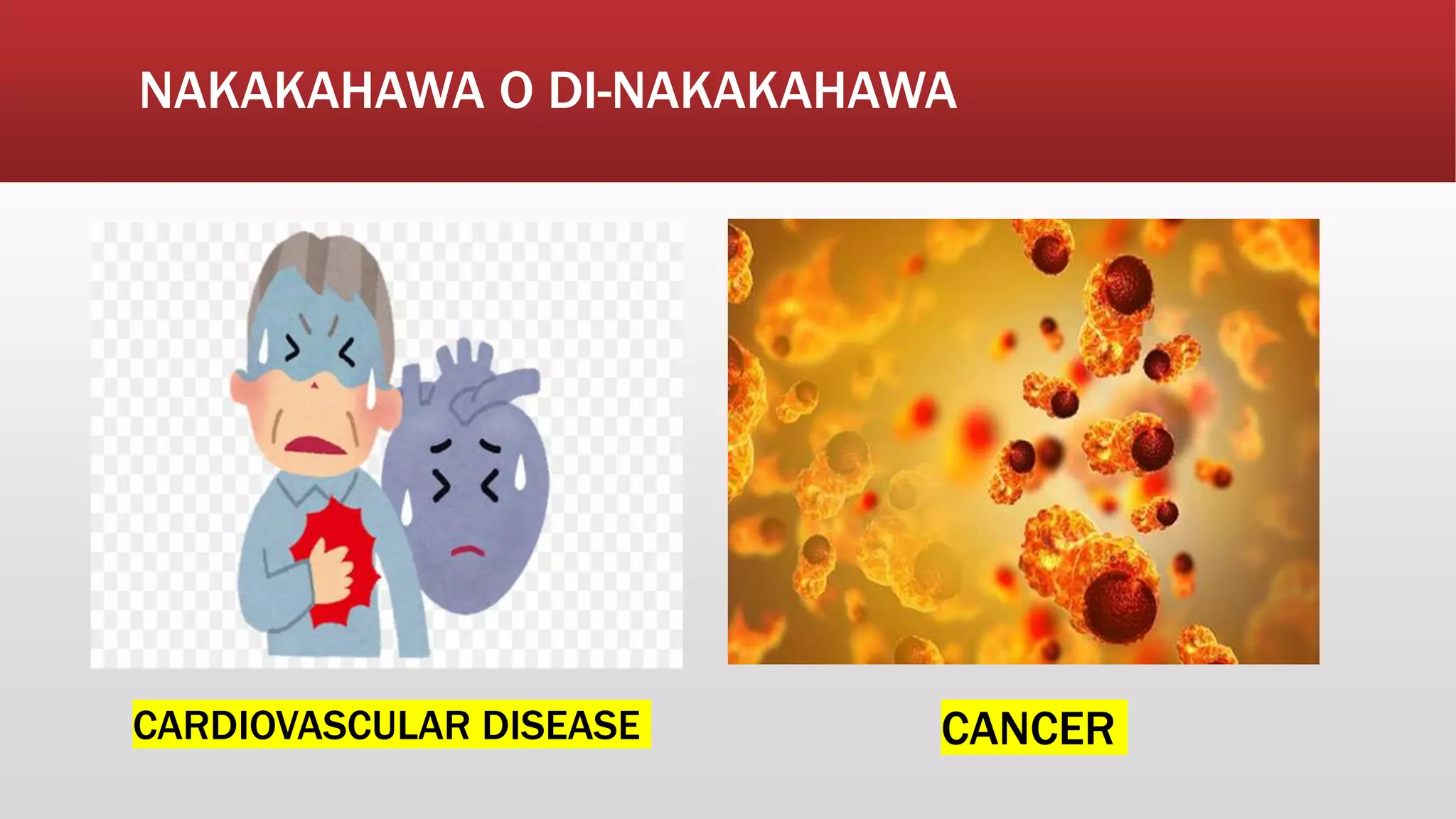 NAKAKAHAWA O DI-NAKAKAHAWA

CARDIOVASCULAR DISEASE

CANCER